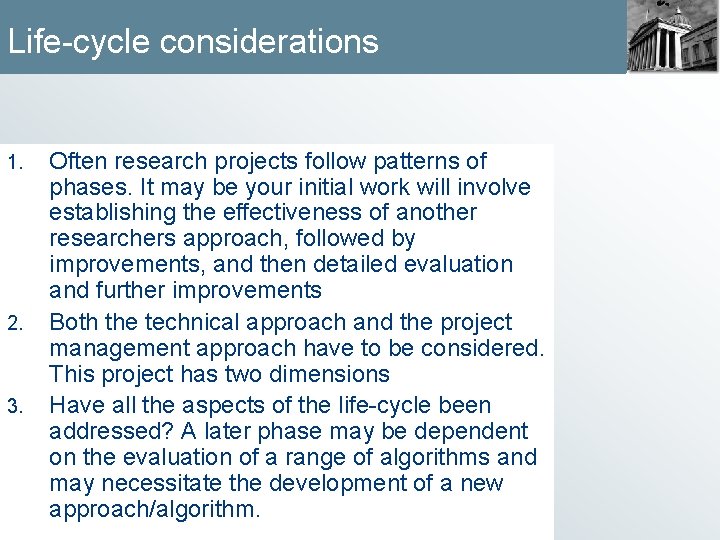 Life-cycle considerations

1. Often research projects follow patterns of phases. It may be your initial work will involve establishing the effectiveness of another researchers approach, followed by improvements, and then detailed evaluation and further improvements

2. Both the technical approach and the project management approach have to be considered. This project has two dimensions

3. Have all the aspects of the life-cycle been addressed? A later phase may be dependent on the evaluation of a range of algorithms and may necessitate the development of a new approach/algorithm.